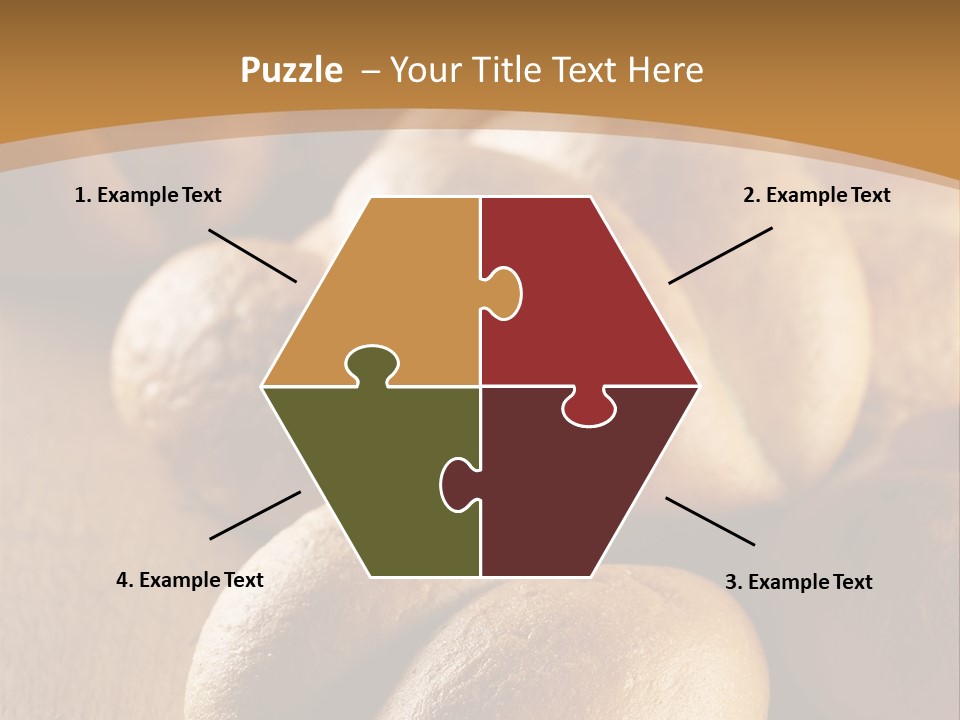 Puzzle – Your Title Text Here

1. Example Text

2. Example Text

4. Example Text

3. Example Text